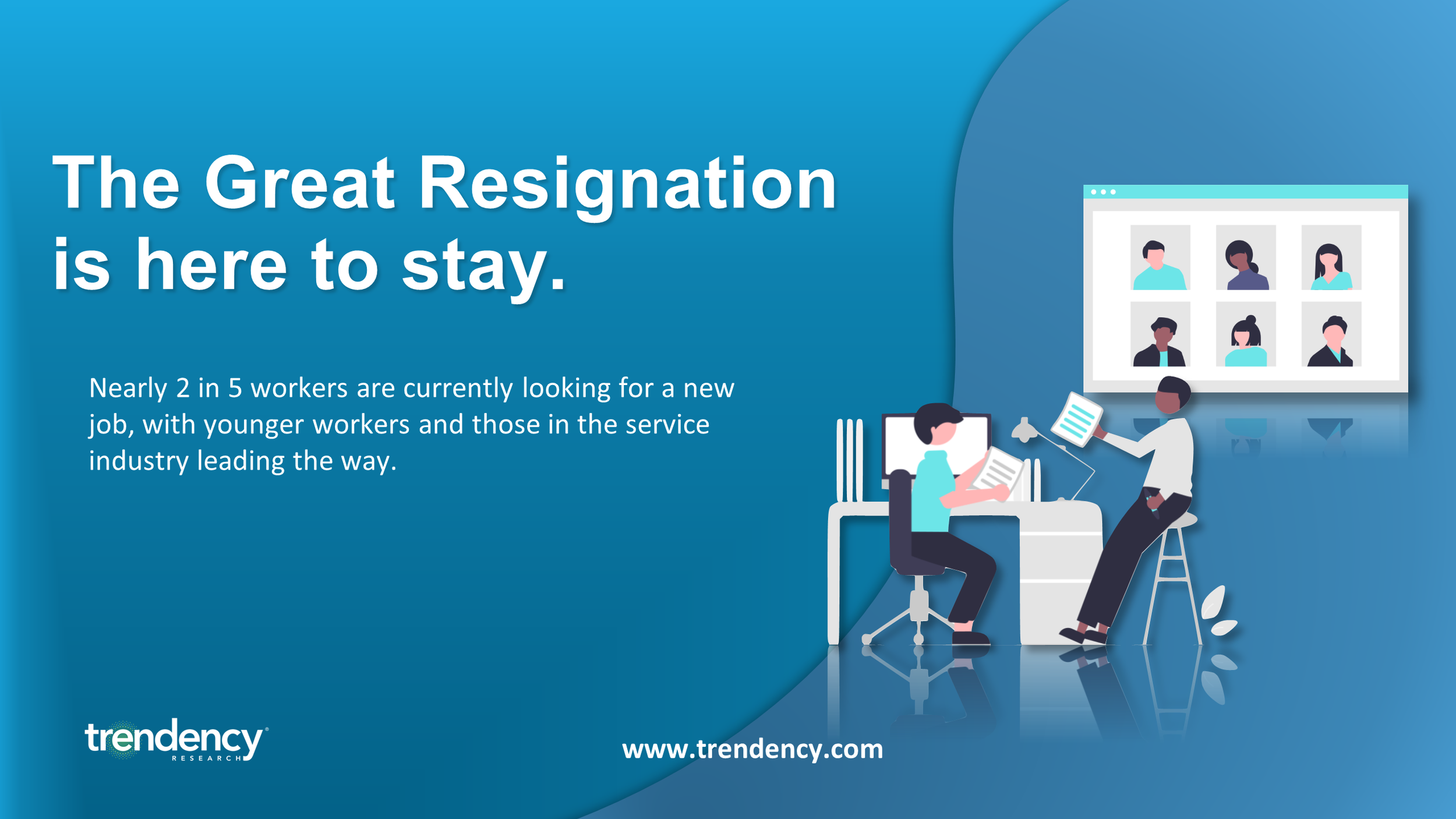 The Great Resignation is here to stay.

Nearly 2 in 5 workers are currently looking for a new job, with younger workers and those in the service industry leading the way.

trendency
RESEARCH

www.trendency.com